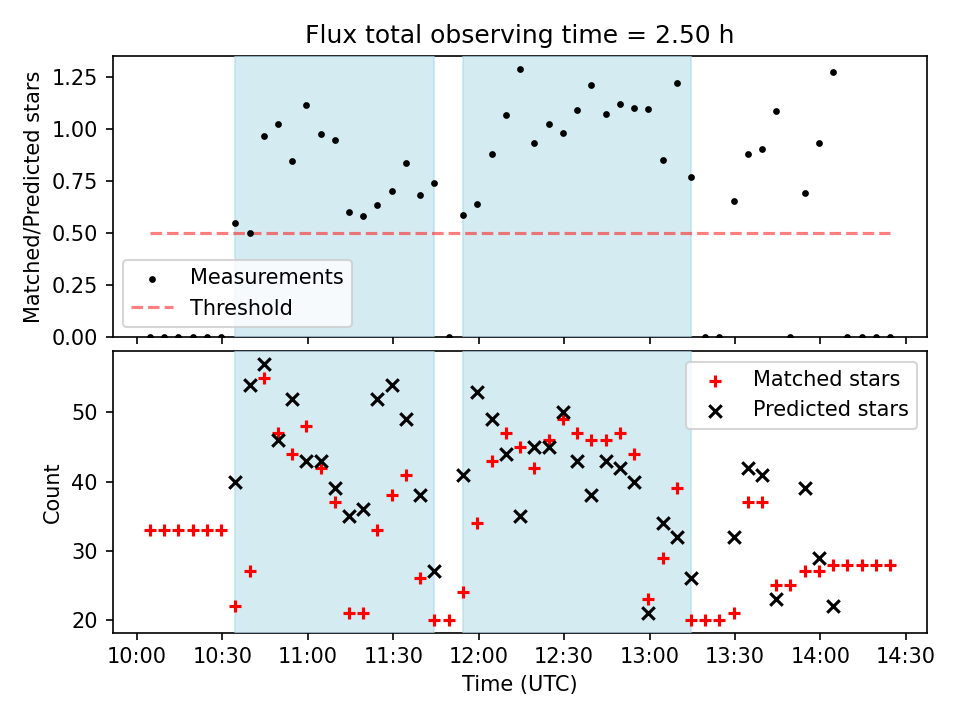 Flux total observing time = 2.50 h

Matched/Predicted stars

1.25
1.00
0.75
0.50
0.25
0.00

Measurements
Threshold

Count

50
40
30
20

Matched stars
Predicted stars

10:00 10:30 11:00 11:30 12:00 12:30 13:00 13:30 14:00 14:30
Time (UTC)